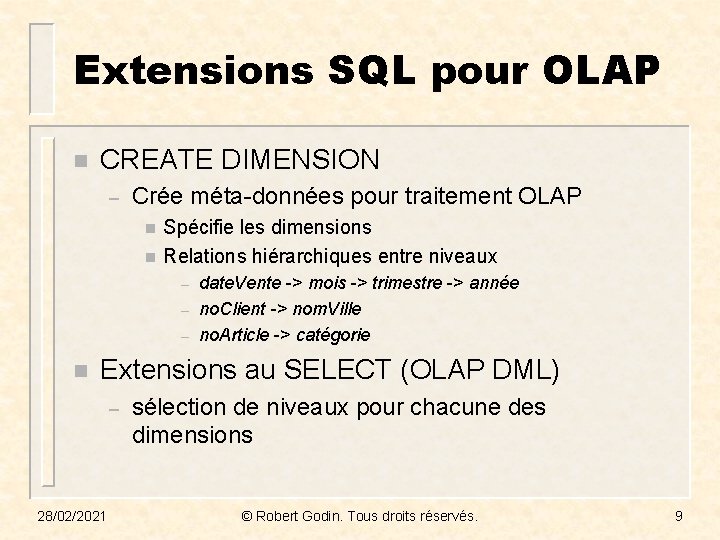 Extensions SQL pour OLAP

CREATE DIMENSION
– Crée méta-données pour traitement OLAP
Spécifie les dimensions
Relations hiérarchiques entre niveaux
– dateVente -> mois -> trimestre -> année
– noClient -> nomVille
– noArticle -> catégorie

Extensions au SELECT (OLAP DML)
– sélection de niveaux pour chacune des dimensions

28/02/2021 © Robert Godin. Tous droits réservés. 9